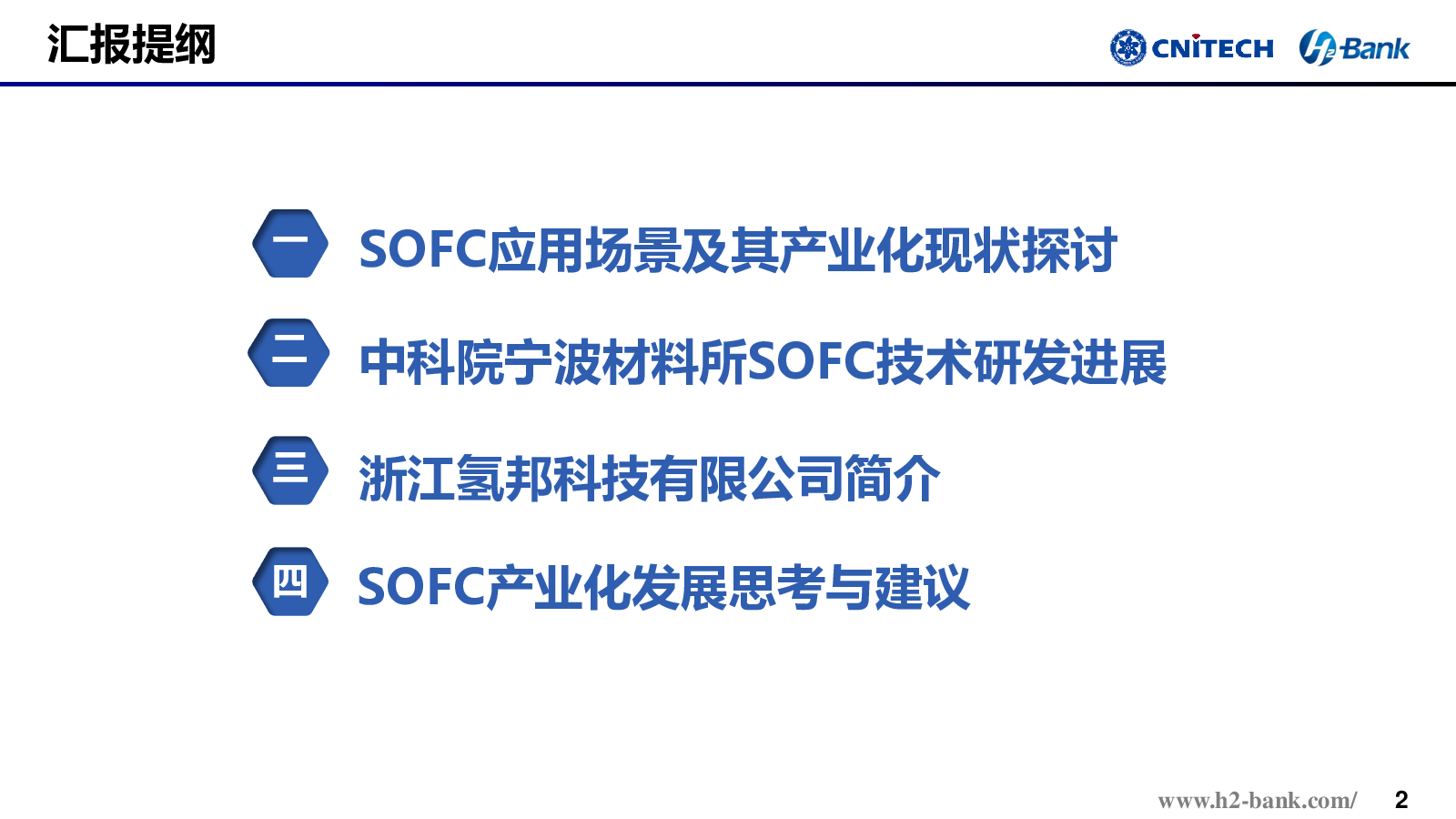 汇报提纲

CNITECH H2-Bank

一 SOFC应用场景及其产业化现状探讨

二 中科院宁波材料所SOFC技术研发进展

三 浙江氢邦科技有限公司简介

四 SOFC产业化发展思考与建议

www.h2-bank.com/ 2